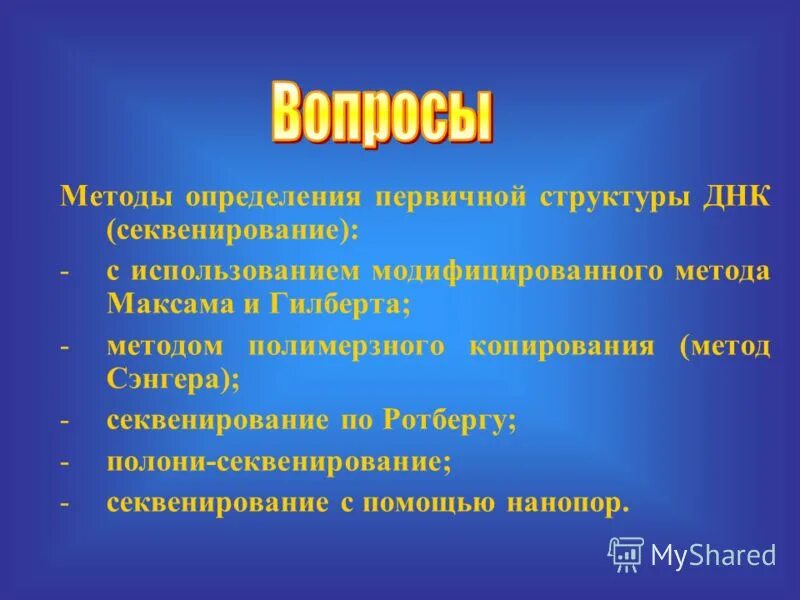 Вопросы

Методы определения первичной структуры ДНК (секвенирование):

- с использованием модифицированного метода Максама и Гилберта;
- методом полимерзного копирования (метод Сэнгера);
- секвенирование по Ротбергу;
- полони-секвенирование;
- секвенирование с помощью нанопор.

MyShared